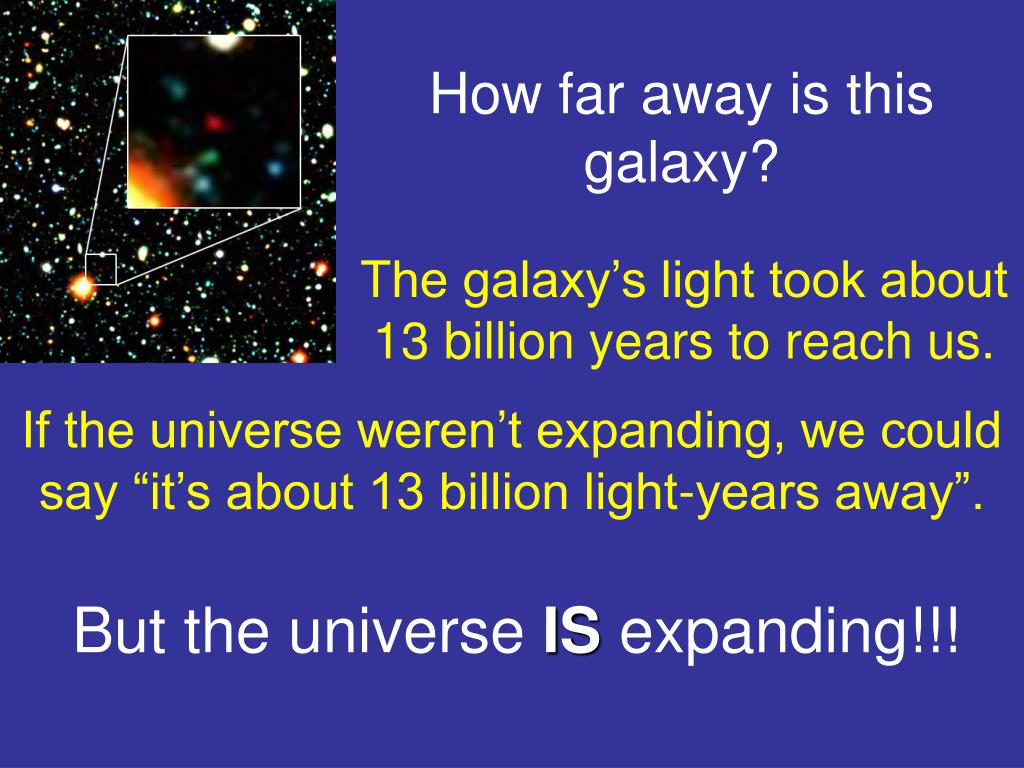 How far away is this galaxy?

The galaxy’s light took about 13 billion years to reach us.

If the universe weren’t expanding, we could say “it’s about 13 billion light-years away”.

But the universe IS expanding!!!